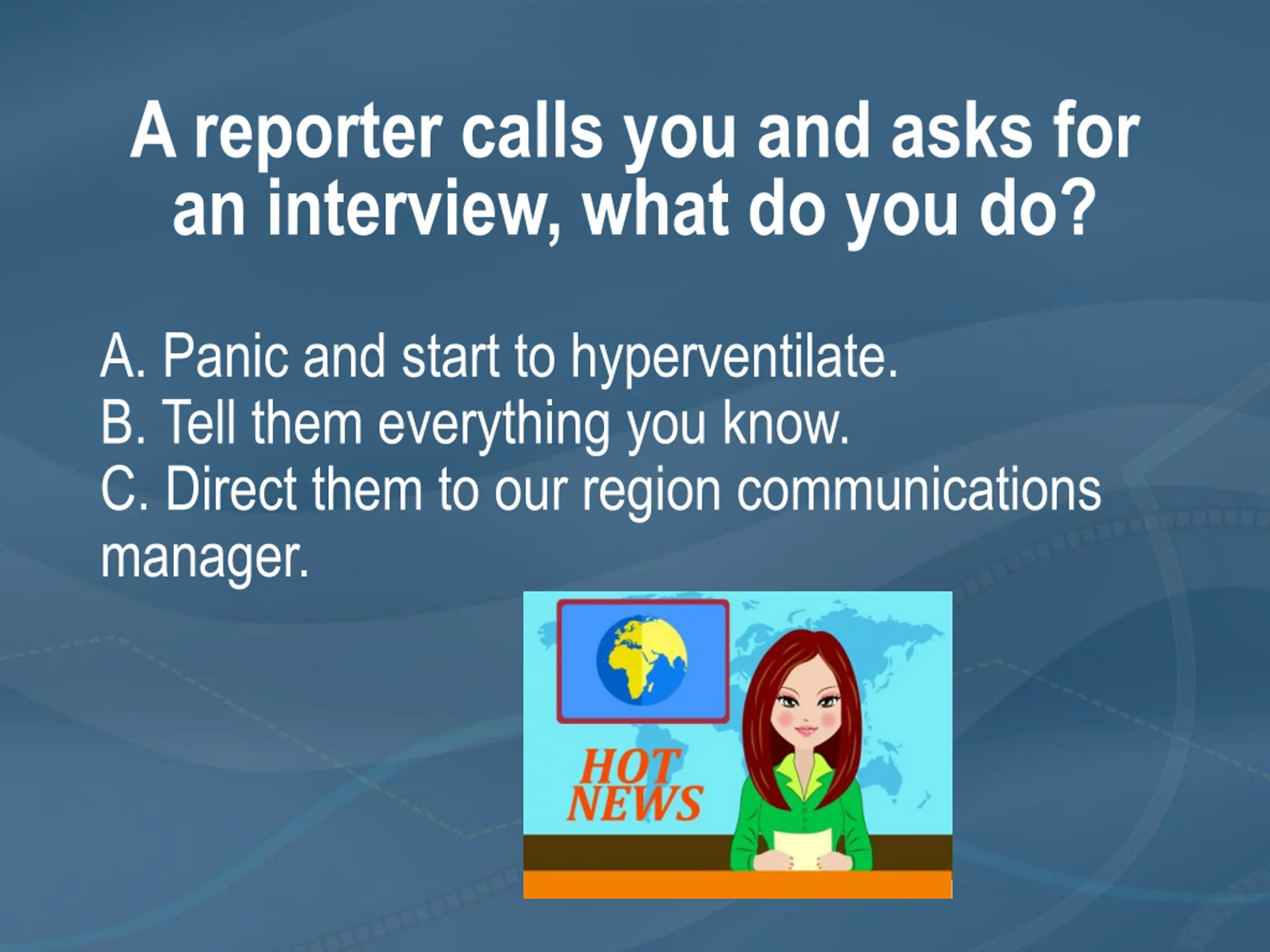 A reporter calls you and asks for an interview, what do you do?

A. Panic and start to hyperventilate.
B. Tell them everything you know.
C. Direct them to our region communications manager.

HOT NEWS